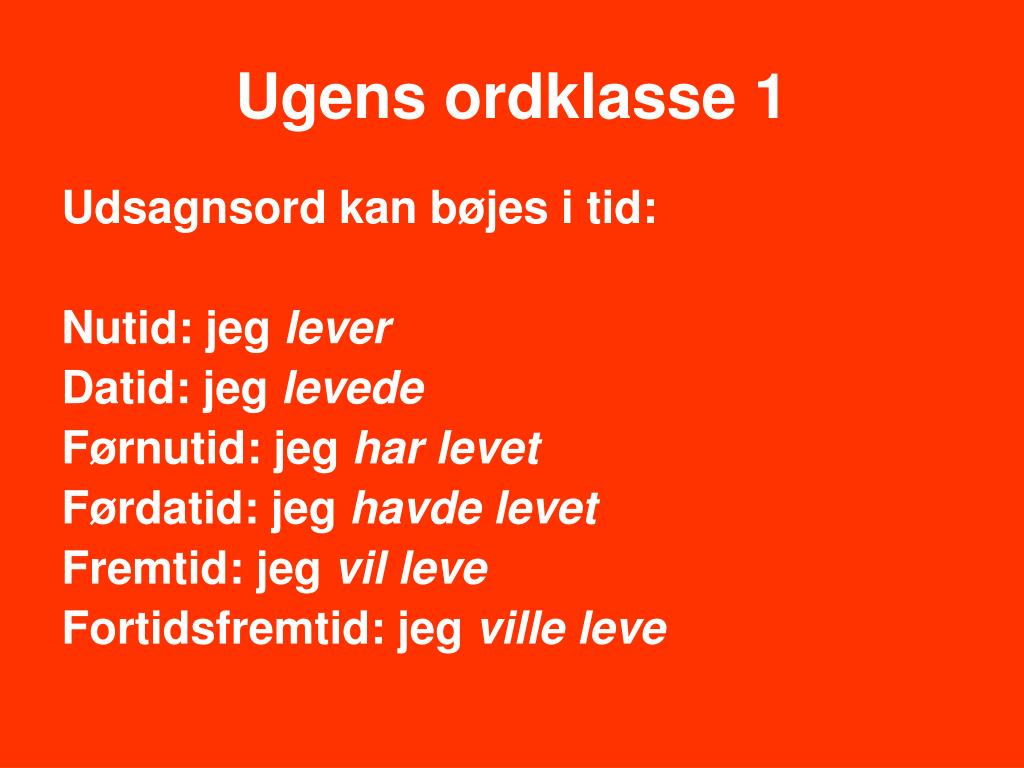 Ugens ordklasse 1

Udsagnsord kan bøjes i tid:

Nutid: jeg lever
Datid: jeg levede
Førnutid: jeg har levet
Førdatid: jeg havde levet
Fremtid: jeg vil leve
Fortidsfremtid: jeg ville leve